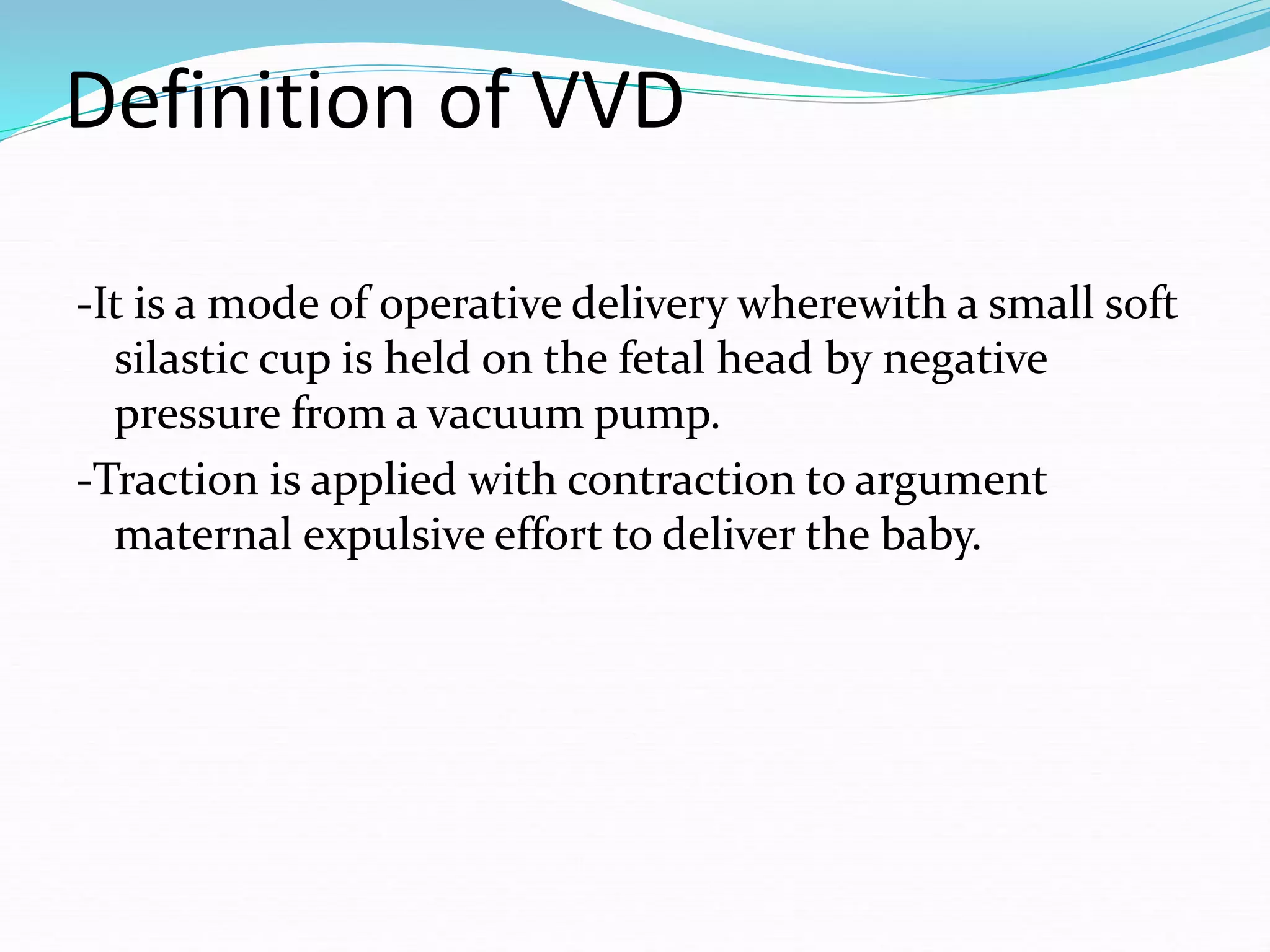 Definition of VVD

-It is a mode of operative delivery wherewith a small soft silastic cup is held on the fetal head by negative pressure from a vacuum pump.

-Traction is applied with contraction to argument maternal expulsive effort to deliver the baby.